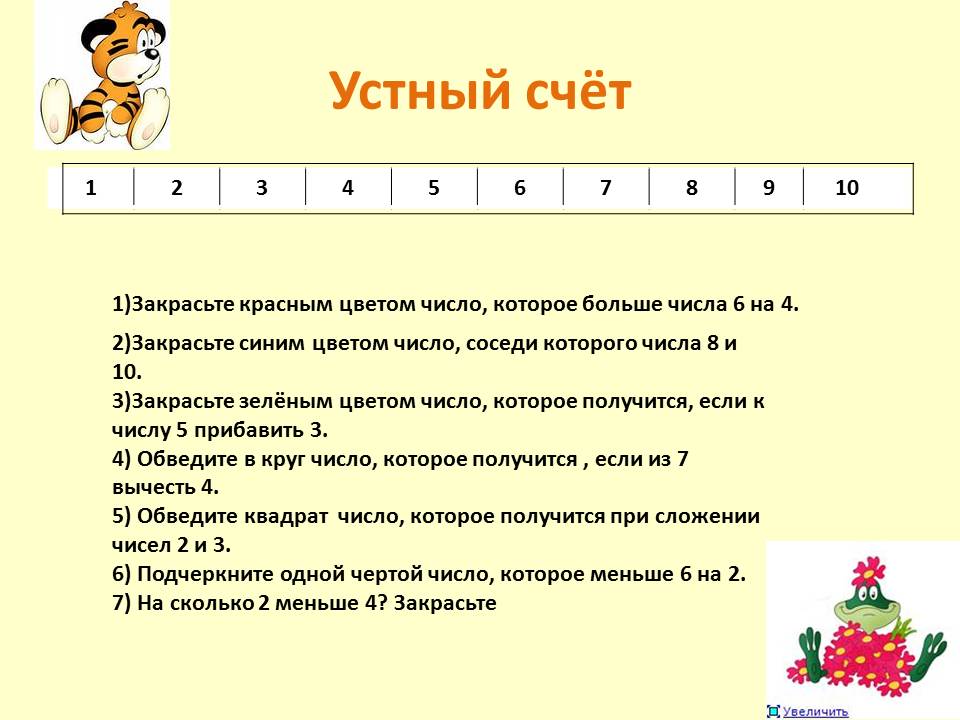 Устный счёт

| 1 | 2 | 3 | 4 | 5 | 6 | 7 | 8 | 9 | 10 |
|---|---|---|---|---|---|---|---|---|---|

1)Закрасьте красным цветом число, которое больше числа 6 на 4.

2)Закрасьте синим цветом число, соседи которого числа 8 и 10.
3)Закрасьте зелёным цветом число, которое получится, если к числу 5 прибавить 3.
4) Обведите в круг число, которое получится , если из 7 вычесть 4.
5) Обведите квадрат число, которое получится при сложении чисел 2 и 3.
6) Подчеркните одной чертой число, которое меньше 6 на 2.
7) На сколько 2 меньше 4? Закрасьте

Увеличить